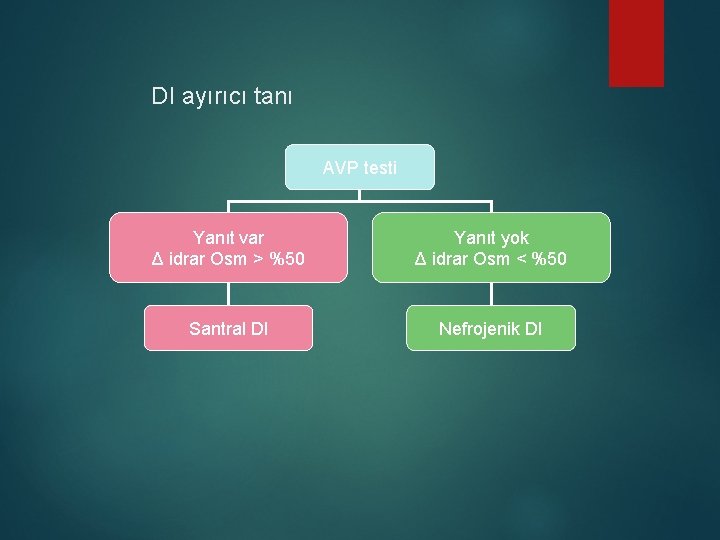 DI ayırıcı tanı

AVP testi

Yanıt var
Δ idrar Osm > %50

Yanıt yok
Δ idrar Osm < %50

Santral DI

Nefrojenik DI